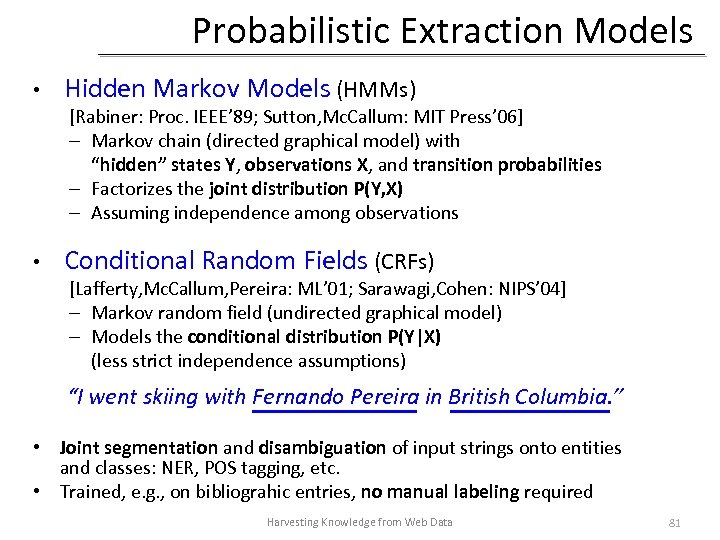 Probabilistic Extraction Models

• Hidden Markov Models (HMMs)
[Rabiner: Proc. IEEE'89; Sutton,McCallum: MIT Press'06]
– Markov chain (directed graphical model) with "hidden" states Y, observations X, and transition probabilities
– Factorizes the joint distribution P(Y,X)
– Assuming independence among observations

• Conditional Random Fields (CRFs)
[Lafferty,McCallum,Pereira: ML'01; Sarawagi,Cohen: NIPS'04]
– Markov random field (undirected graphical model)
– Models the conditional distribution P(Y|X) (less strict independence assumptions)

"I went skiing with Fernando Pereira in British Columbia."

• Joint segmentation and disambiguation of input strings onto entities and classes: NER, POS tagging, etc.
• Trained, e.g., on bibliograhic entries, no manual labeling required

Harvesting Knowledge from Web Data

81